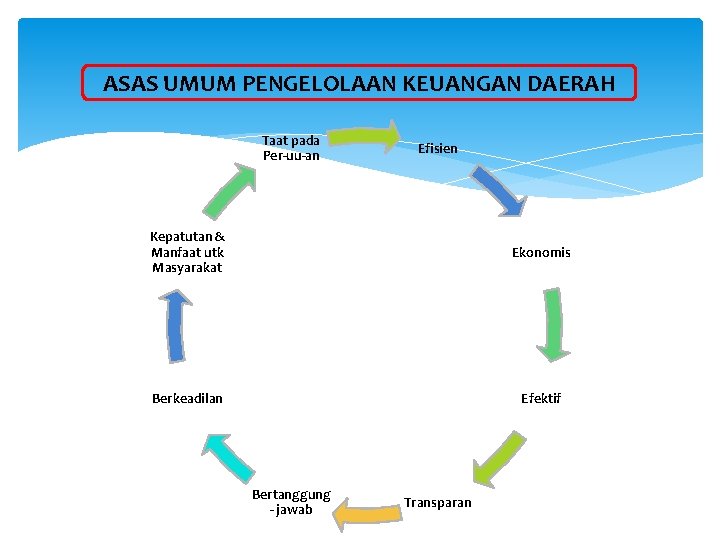 ASAS UMUM PENGELOLAAN KEUANGAN DAERAH

Taat pada Per-uu-an

Efisien

Ekonomis

Efektif

Transparan

Bertanggung -jawab

Berkeadilan

Kepatutan & Manfaat utk Masyarakat